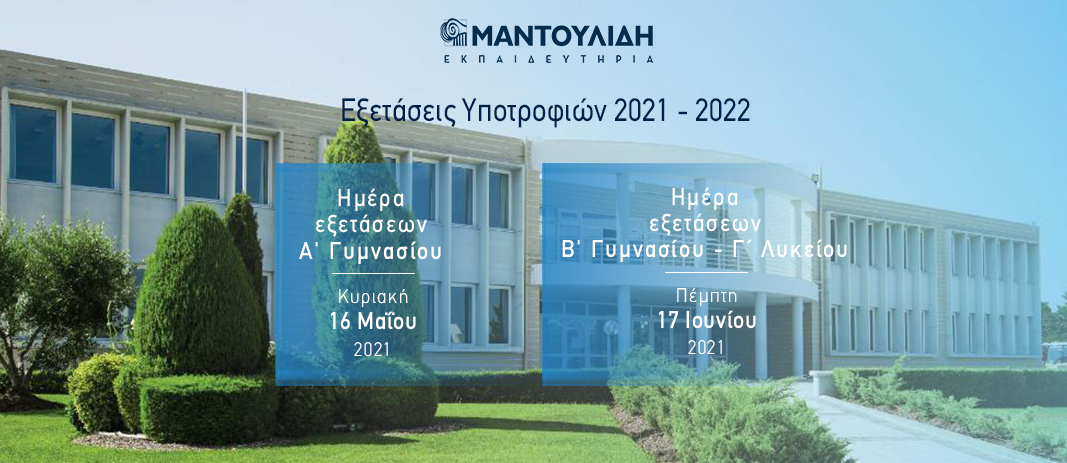 ΜΑΝΤΟΥΛΙΔΗ
ΕΚΠΑΙΔΕΥΤΗΡΙΑ

Εξετάσεις Υποτροφιών 2021 - 2022

Ημέρα εξετάσεων Α' Γυμνασίου

Κυριακή
16 Μαΐου
2021

Ημέρα εξετάσεων Β' Γυμνασίου - Γ΄ Λυκείου

Πέμπτη
17 Ιουνίου
2021